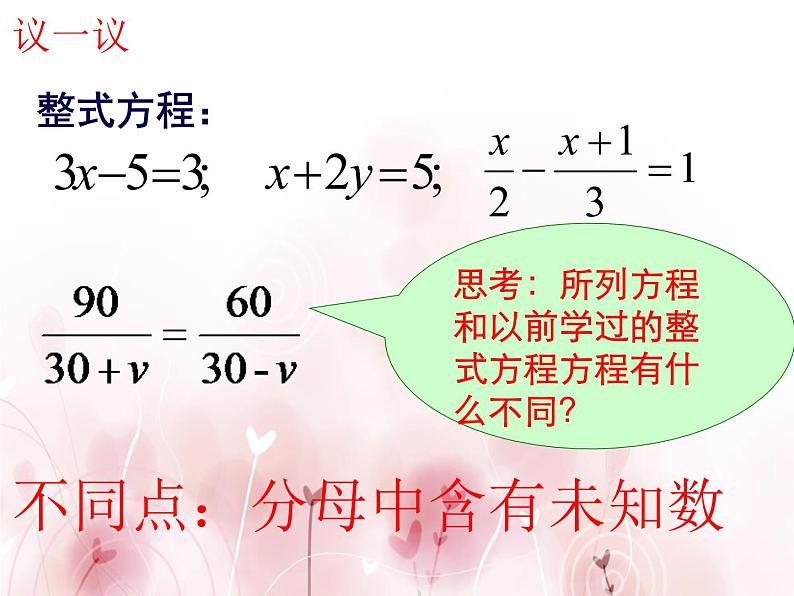 议一议

整式方程：

$3x-5=3;$ $x+2y=5;$ $\frac{x}{2}-\frac{x+1}{3}=1$

$\frac{90}{30+v}=\frac{60}{30-v}$

思考：所列方程和以前学过的整式方程方程有什么不同?

不同点：分母中含有未知数